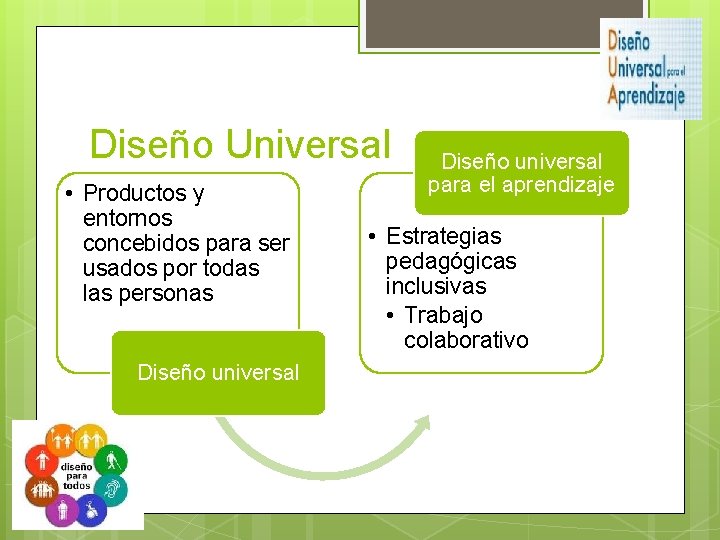 Diseño Universal para el Aprendizaje

Diseño Universal

• Productos y entornos concebidos para ser usados por todas las personas

Diseño universal

Diseño universal para el aprendizaje

• Estrategias pedagógicas inclusivas
• Trabajo colaborativo

diseño para todos